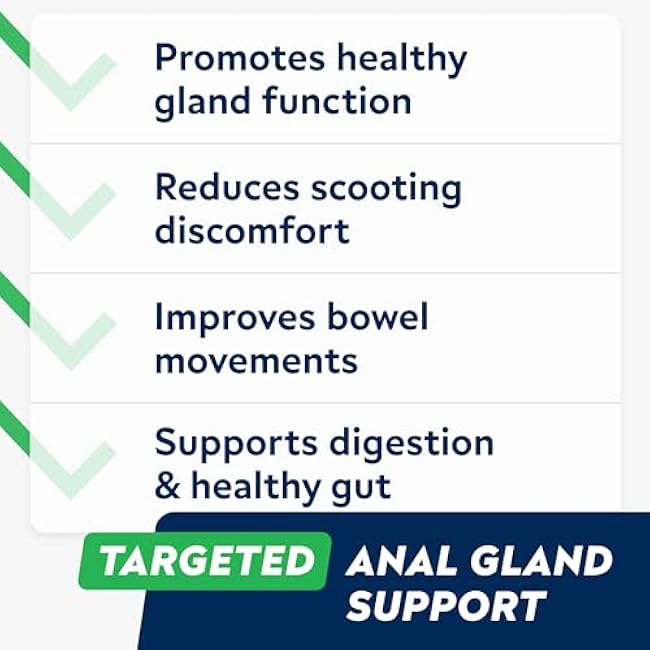 Promotes healthy gland function

Reduces scooting discomfort

Improves bowel movements

Supports digestion & healthy gut

TARGETED ANAL GLAND SUPPORT